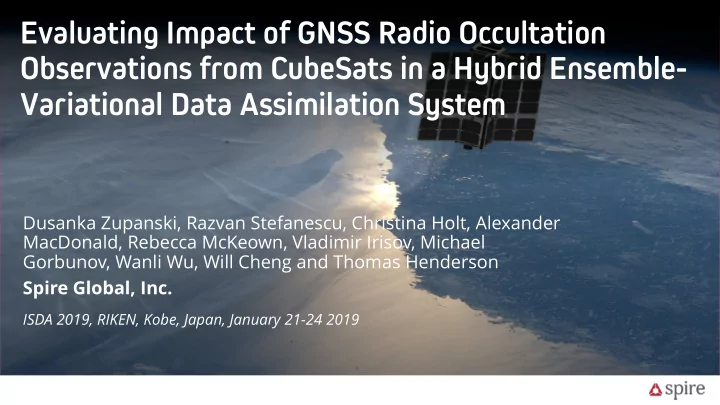 Evaluating Impact of GNSS Radio Occultation Observations from CubeSats in a Hybrid Ensemble-Variational Data Assimilation System

Dusanka Zupanski, Razvan Stefanescu, Christina Holt, Alexander MacDonald, Rebecca McKeown, Vladimir Irisov, Michael Gorbunov, Wanli Wu, Will Cheng and Thomas Henderson

Spire Global, Inc.

ISDA 2019, RIKEN, Kobe, Japan, January 21-24 2019

spire